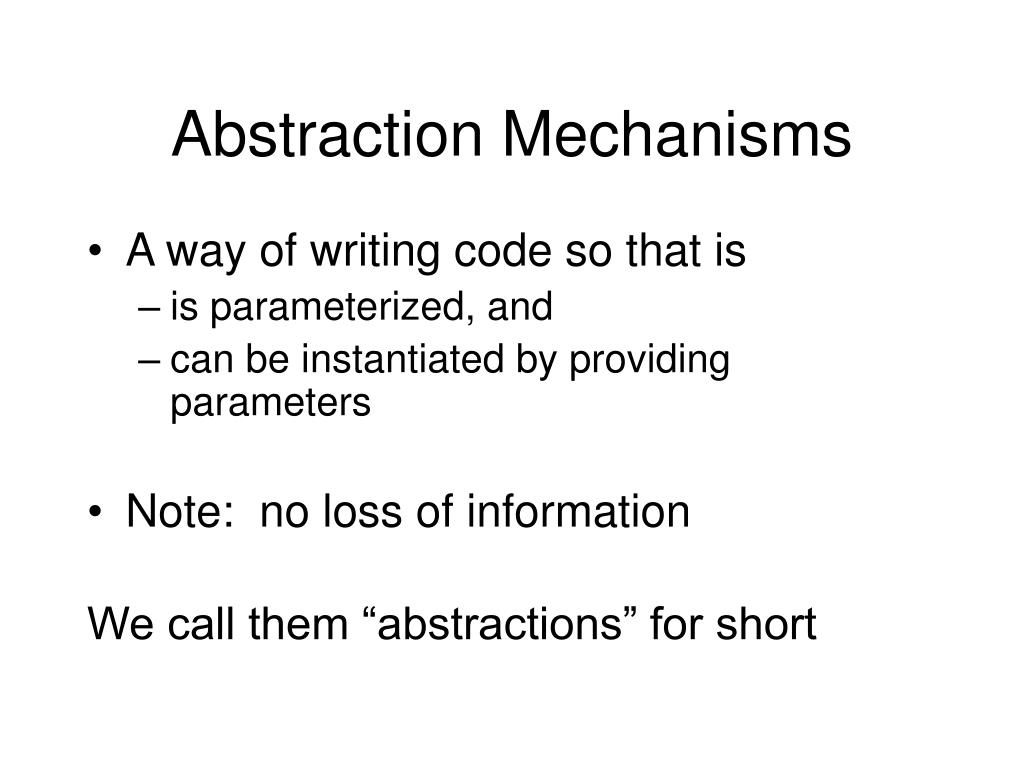 Abstraction Mechanisms

• A way of writing code so that is
– is parameterized, and
– can be instantiated by providing parameters

• Note: no loss of information

We call them “abstractions” for short